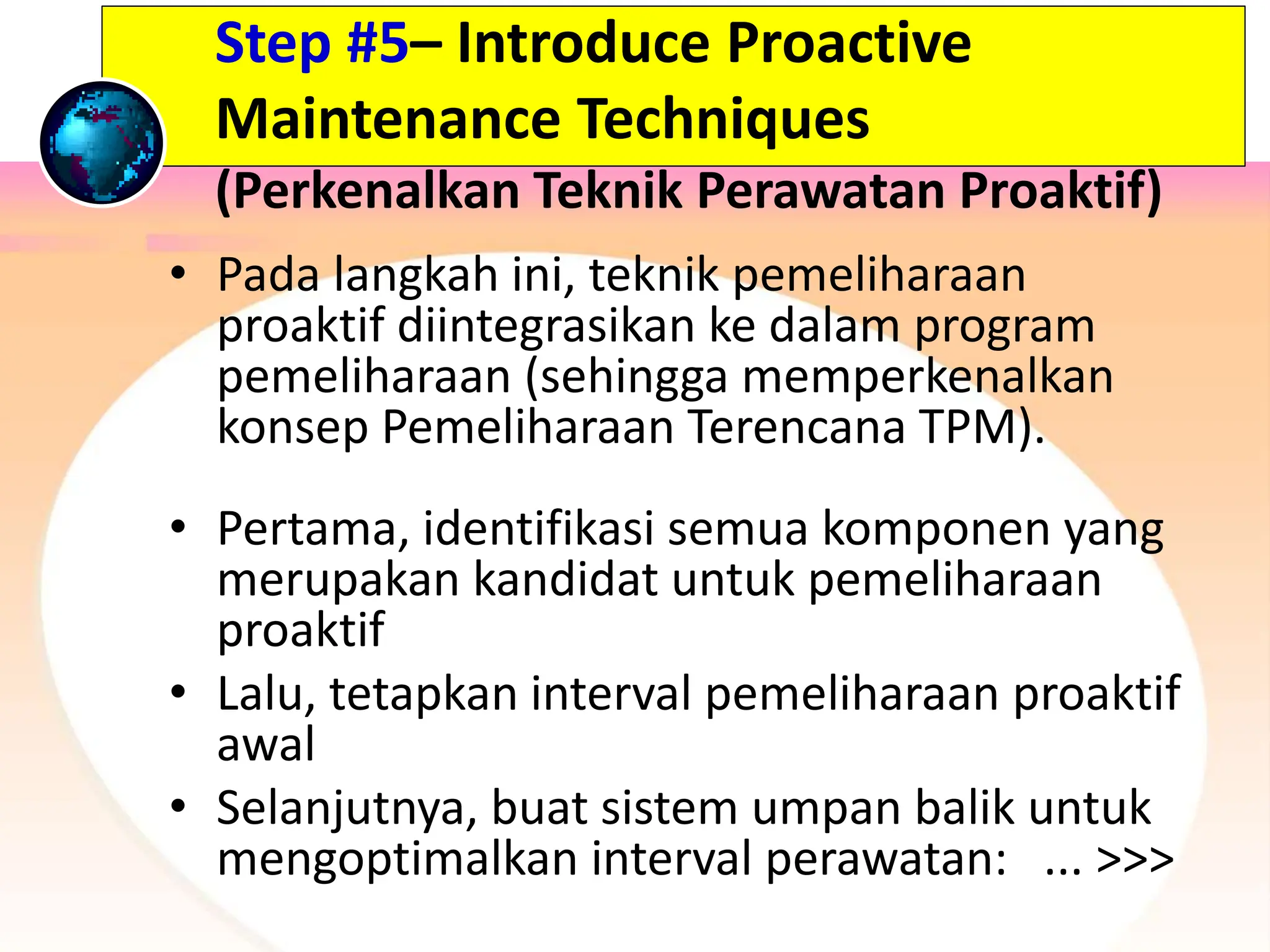 Step #5– Introduce Proactive Maintenance Techniques

(Perkenalkan Teknik Perawatan Proaktif)

• Pada langkah ini, teknik pemeliharaan proaktif diintegrasikan ke dalam program pemeliharaan (sehingga memperkenalkan konsep Pemeliharaan Terencana TPM).

• Pertama, identifikasi semua komponen yang merupakan kandidat untuk pemeliharaan proaktif
• Lalu, tetapkan interval pemeliharaan proaktif awal
• Selanjutnya, buat sistem umpan balik untuk mengoptimalkan interval perawatan: ... >>>